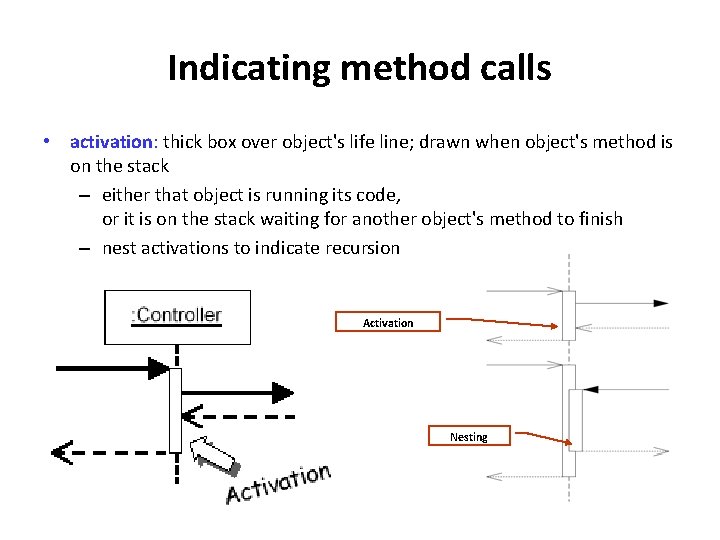 Indicating method calls

• activation: thick box over object's life line; drawn when object's method is on the stack

– either that object is running its code, or it is on the stack waiting for another object's method to finish

– nest activations to indicate recursion

:Controller

Activation

Activation

Nesting